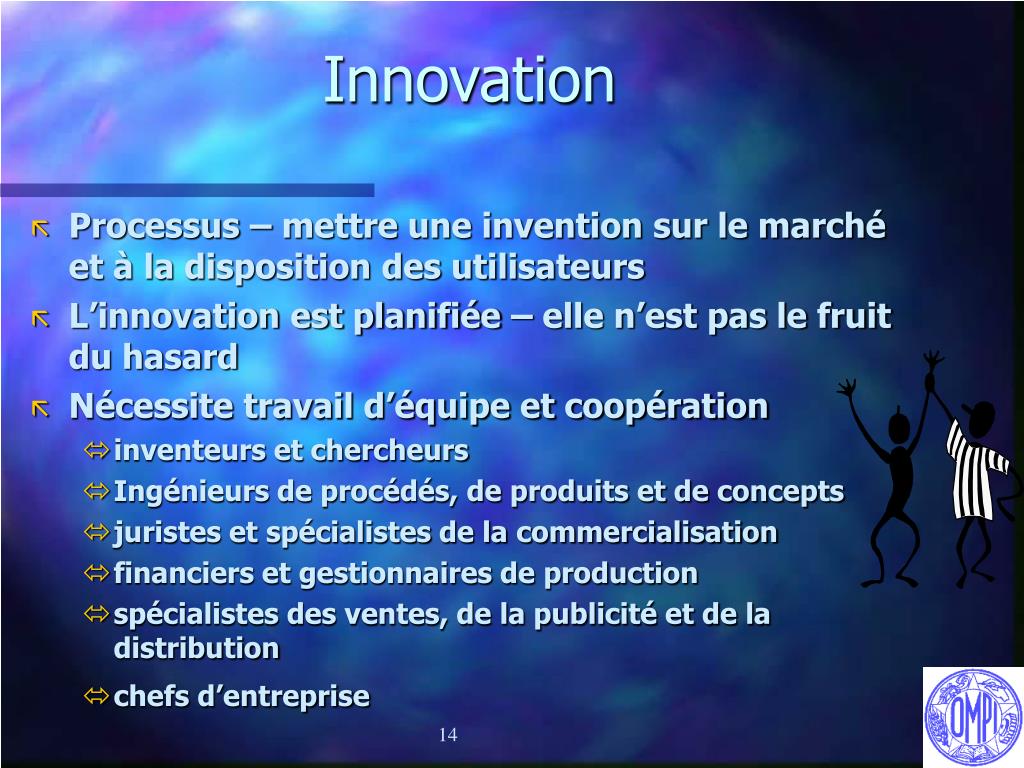 Innovation

Processus – mettre une invention sur le marché et à la disposition des utilisateurs

L’innovation est planifiée – elle n’est pas le fruit du hasard

Nécessite travail d’équipe et coopération

inventeurs et chercheurs

Ingénieurs de procédés, de produits et de concepts

juristes et spécialistes de la commercialisation

financiers et gestionnaires de production

spécialistes des ventes, de la publicité et de la distribution

chefs d’entreprise

14

OMPI